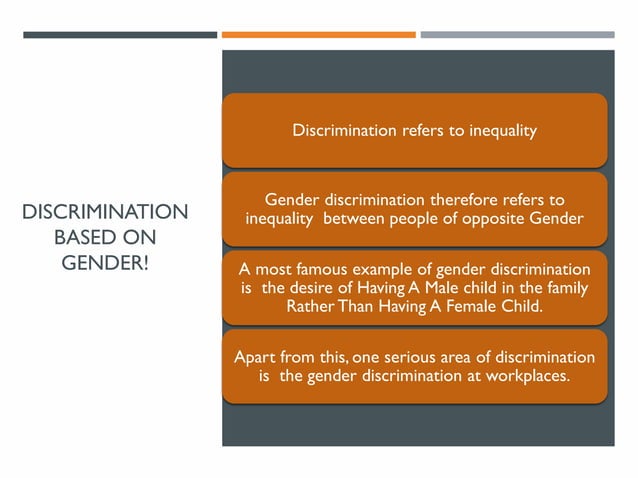 DISCRIMINATION BASED ON GENDER!

Discrimination refers to inequality

Gender discrimination therefore refers to inequality between people of opposite Gender

A most famous example of gender discrimination is the desire of Having A Male child in the family Rather Than Having A Female Child.

Apart from this, one serious area of discrimination is the gender discrimination at workplaces.